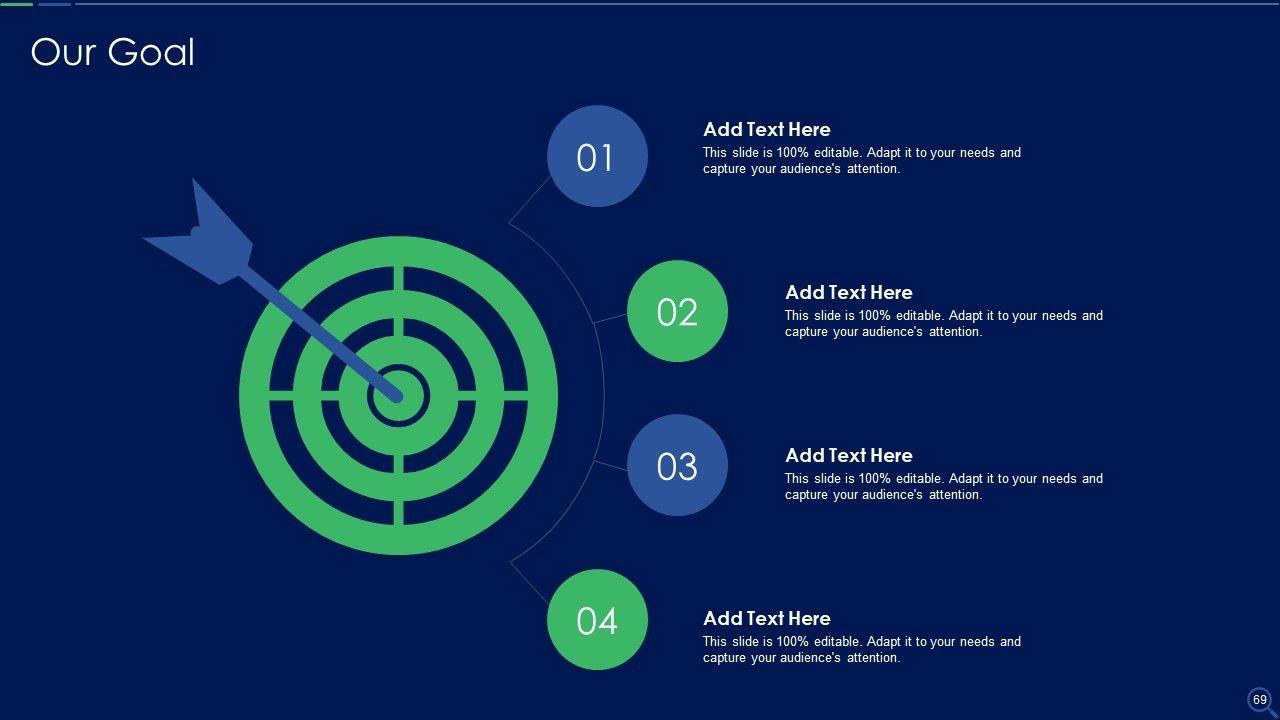 Our Goal

01

Add Text Here
This slide is 100% editable. Adapt it to your needs and capture your audience's attention.

02

Add Text Here
This slide is 100% editable. Adapt it to your needs and capture your audience's attention.

03

Add Text Here
This slide is 100% editable. Adapt it to your needs and capture your audience's attention.

04

Add Text Here
This slide is 100% editable. Adapt it to your needs and capture your audience's attention.

69